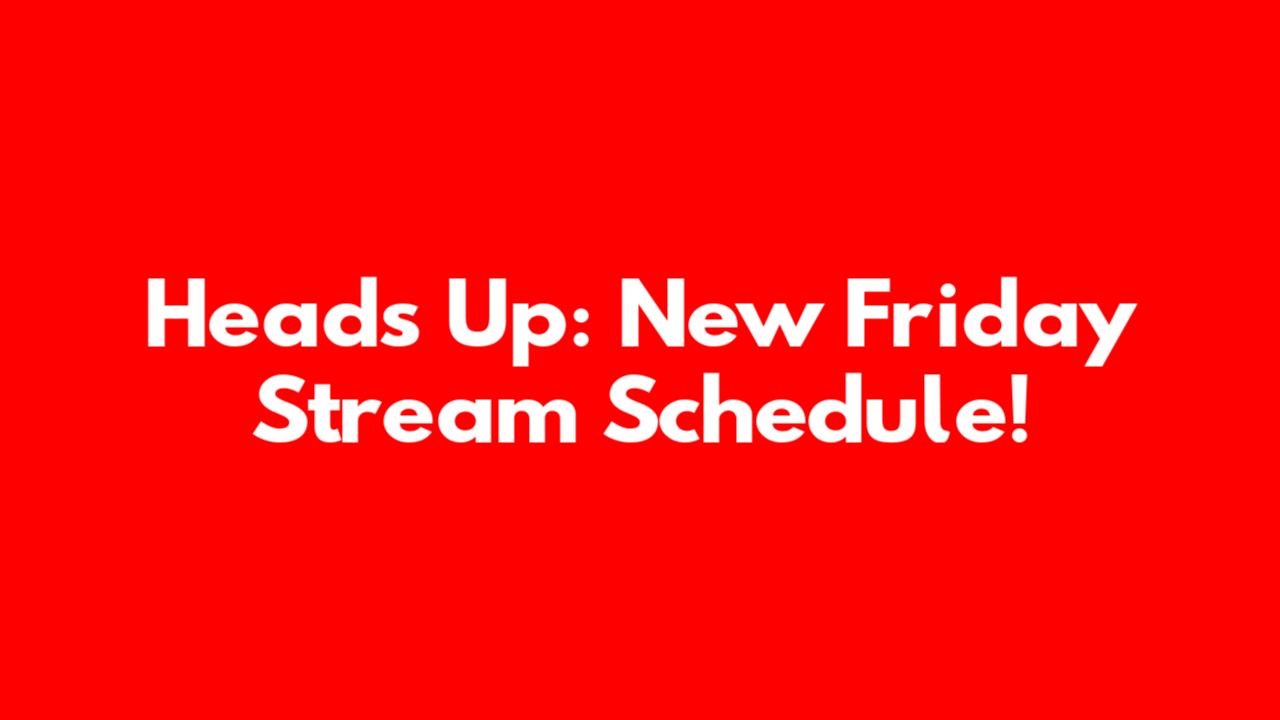 Heads Up: New Friday Stream Schedule!